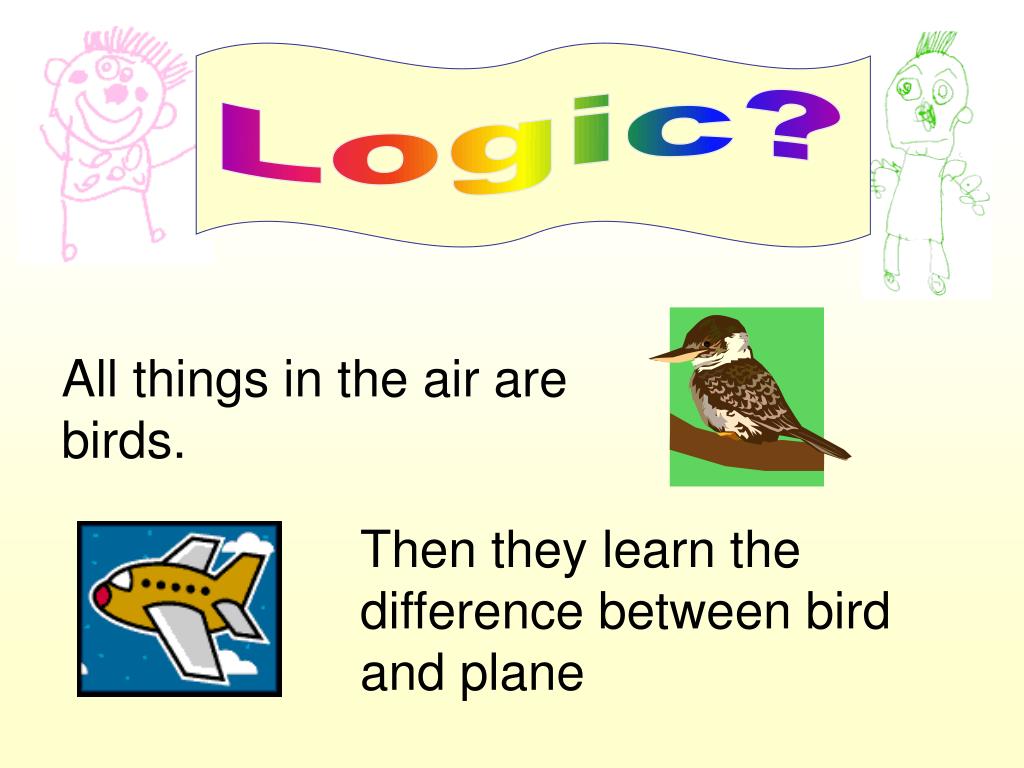 Logic?

All things in the air are birds.

Then they learn the difference between bird and plane